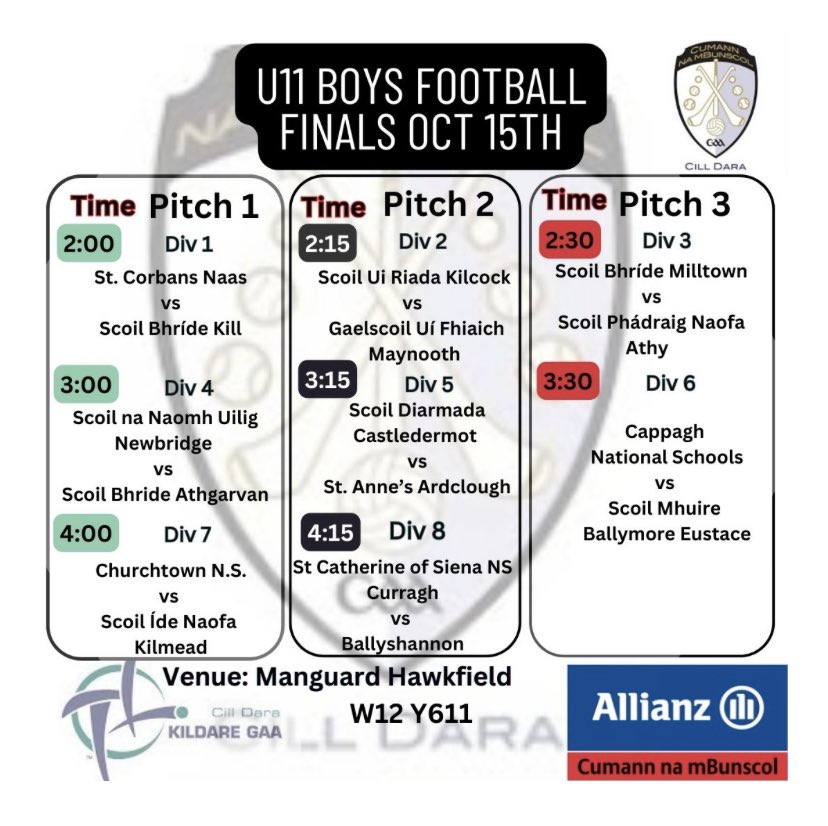 U11 BOYS FOOTBALL FINALS OCT 15TH

CUMANN NA mBUNSCOL
GAA
CILL DARA

Time Pitch 1
2:00 Div 1
St. Corbans Naas
vs
Scoil Bhríde Kill

3:00 Div 4
Scoil na Naomh Uilig Newbridge
vs
Scoil Bhride Athgarvan

4:00 Div 7
Churchtown N.S.
vs
Scoil Íde Naofa Kilmead

Time Pitch 2
2:15 Div 2
Scoil Ui Riada Kilcock
vs
Gaelscoil Uí Fhiaich Maynooth

3:15 Div 5
Scoil Diarmada Castledermot
vs
St. Anne's Ardclough

4:15 Div 8
St Catherine of Siena NS Curragh
vs
Ballyshannon

Time Pitch 3
2:30 Div 3
Scoil Bhríde Milltown
vs
Scoil Phádraig Naofa Athy

3:30 Div 6
Cappagh National Schools
vs
Scoil Mhuire Ballymore Eustace

Venue: Manguard Hawkfield
W12 Y611

Cill Dara
KILDARE GAA

CILL DARA

Allianz
Cumann na mBunscol